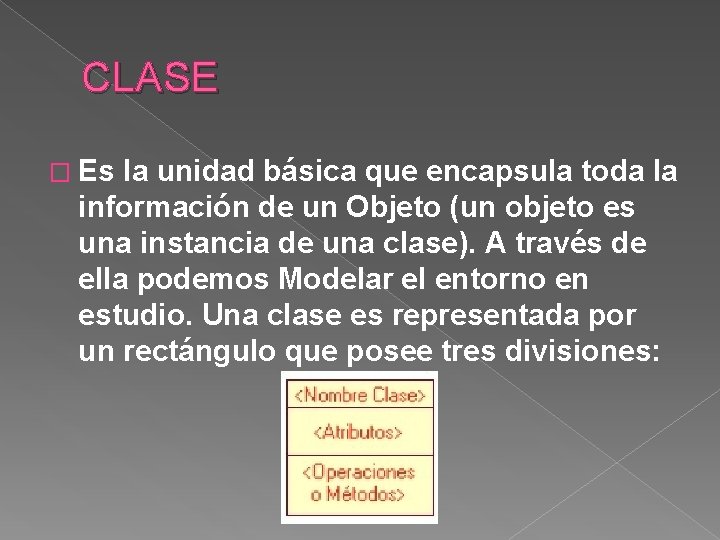 CLASE

Es la unidad básica que encapsula toda la información de un Objeto (un objeto es una instancia de una clase). A través de ella podemos Modelar el entorno en estudio. Una clase es representada por un rectángulo que posee tres divisiones:

<Nombre Clase>

<Atributos>

<Operaciones o Métodos>